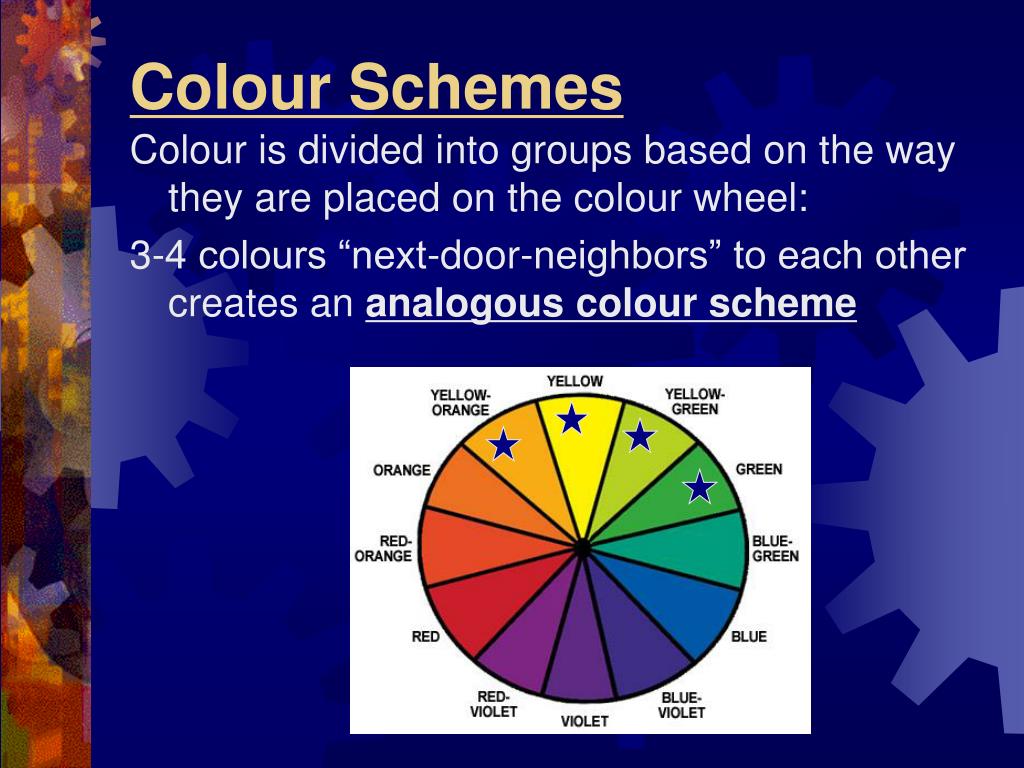 Colour Schemes

Colour is divided into groups based on the way they are placed on the colour wheel:

3-4 colours “next-door-neighbors” to each other creates an analogous colour scheme

YELLOW
YELLOW-GREEN
GREEN
BLUE-GREEN
BLUE
BLUE-VIOLET
VIOLET
RED-VIOLET
RED
RED-ORANGE
ORANGE
YELLOW-ORANGE